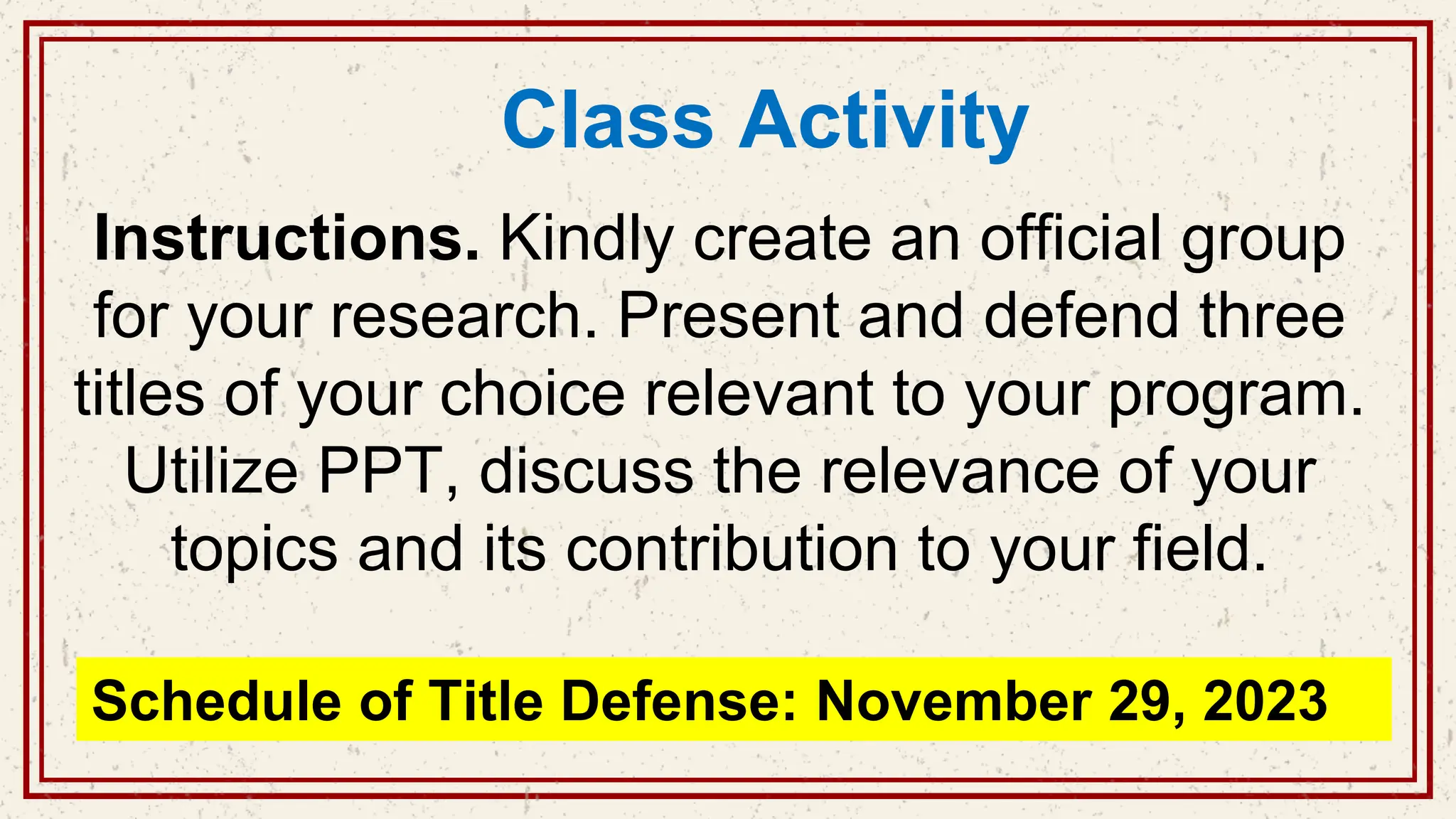 Class Activity

Instructions. Kindly create an official group for your research. Present and defend three titles of your choice relevant to your program. Utilize PPT, discuss the relevance of your topics and its contribution to your field.

Schedule of Title Defense: November 29, 2023